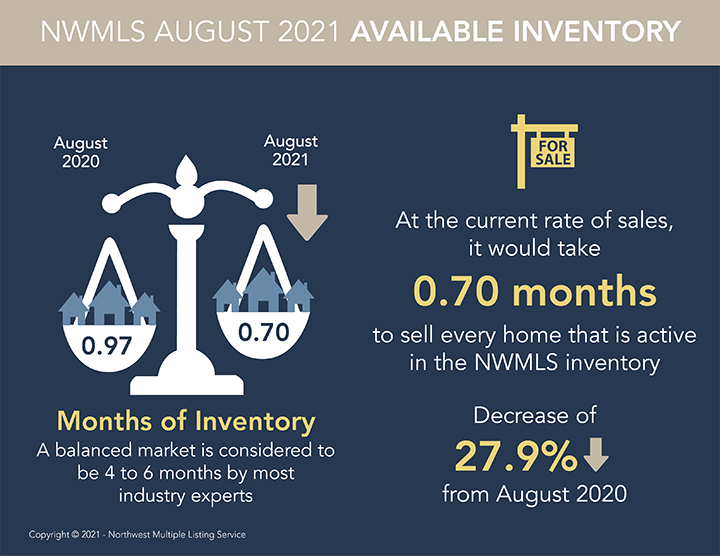 NWMLS AUGUST 2021 AVAILABLE INVENTORY

August 2020

August 2021

0.97

0.70

Months of Inventory
A balanced market is considered to be 4 to 6 months by most industry experts

FOR SALE

At the current rate of sales, it would take
0.70 months
to sell every home that is active in the NWMLS inventory

Decrease of
27.9%
from August 2020

Copyright © 2021 - Northwest Multiple Listing Service